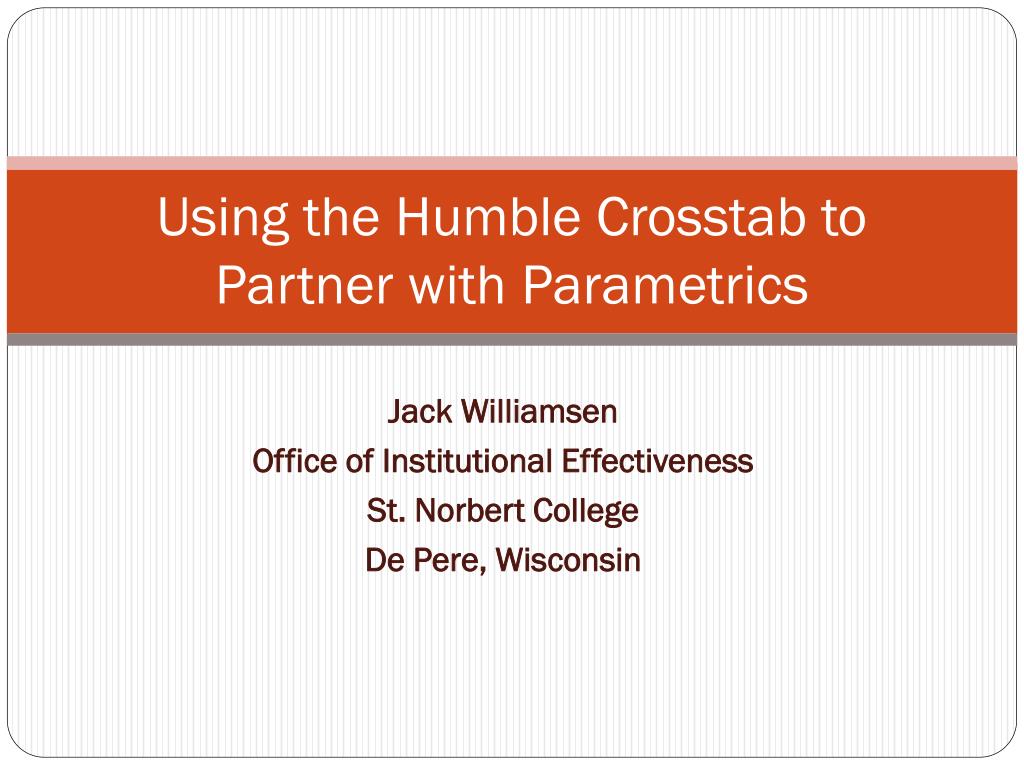 Using the Humble Crosstab to Partner with Parametrics

Jack Williamsen
Office of Institutional Effectiveness
St. Norbert College
De Pere, Wisconsin